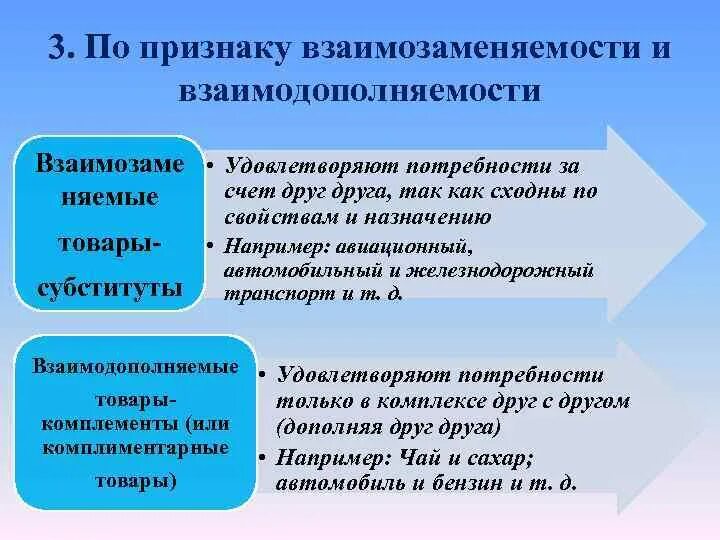 3. По признаку взаимозаменяемости и взаимодополняемости

Взаимозаменяемые товары-субституты

• Удовлетворяют потребности за счет друг друга, так как сходны по свойствам и назначению
• Например: авиационный, автомобильный и железнодорожный транспорт и т. д.

Взаимодополняемые товары-комплементы (или комплиментарные товары)

• Удовлетворяют потребности только в комплексе друг с другом (дополняя друг друга)
• Например: Чай и сахар; автомобиль и бензин и т. д.